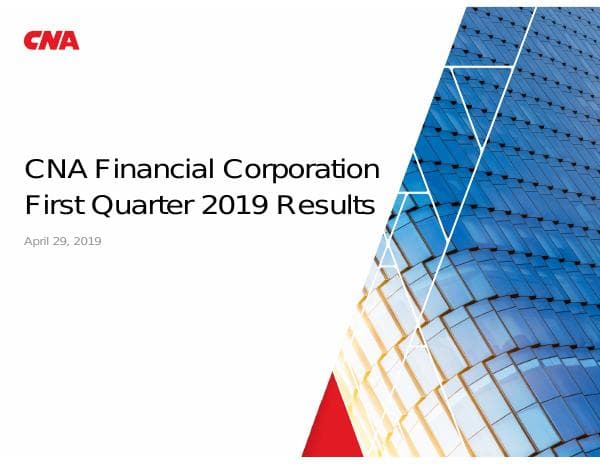 CNA

CNA Financial Corporation
First Quarter 2019 Results

April 29, 2019